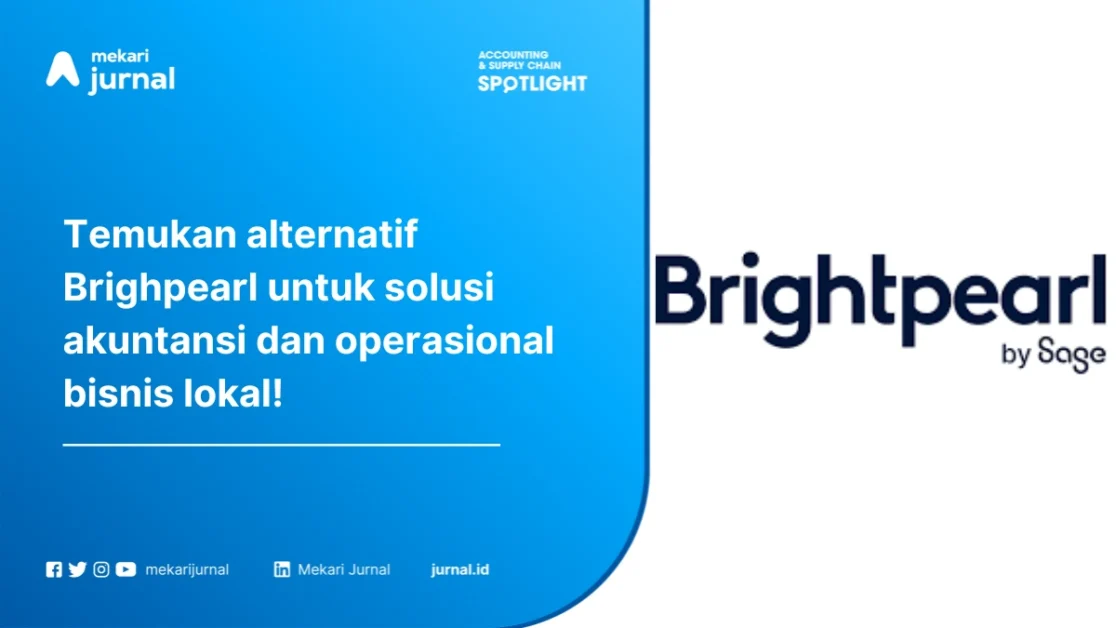 mekari jurnal

ACCOUNTING & SUPPLY CHAIN SPOTLIGHT

Temukan alternatif Brighpearl untuk solusi akuntansi dan operasional bisnis lokal!

mekarijurnal Mekari Jurnal jurnal.id

Brightpearl by Sage